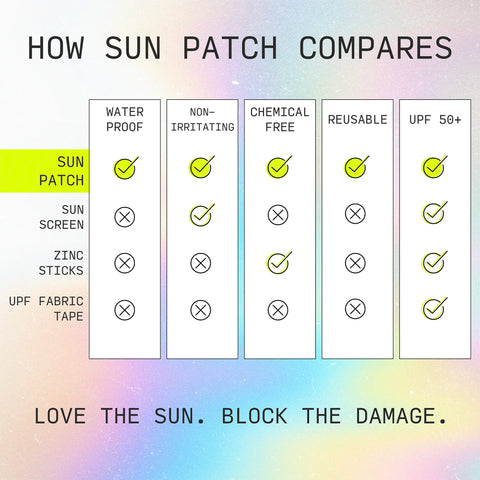 HOW SUN PATCH COMPARES

| | WATER PROOF | NON-IRRITATING | CHEMICAL FREE | REUSABLE | UPF 50+ |
|---|---|---|---|---|---|
| SUN PATCH | ✓ | ✓ | ✓ | ✓ | ✓ |
| SUN SCREEN | ✗ | ✓ | ✗ | ✗ | ✓ |
| ZINC STICKS | ✗ | ✗ | ✓ | ✗ | ✓ |
| UPF FABRIC TAPE | ✗ | ✗ | ✗ | ✗ | ✓ |

LOVE THE SUN. BLOCK THE DAMAGE.